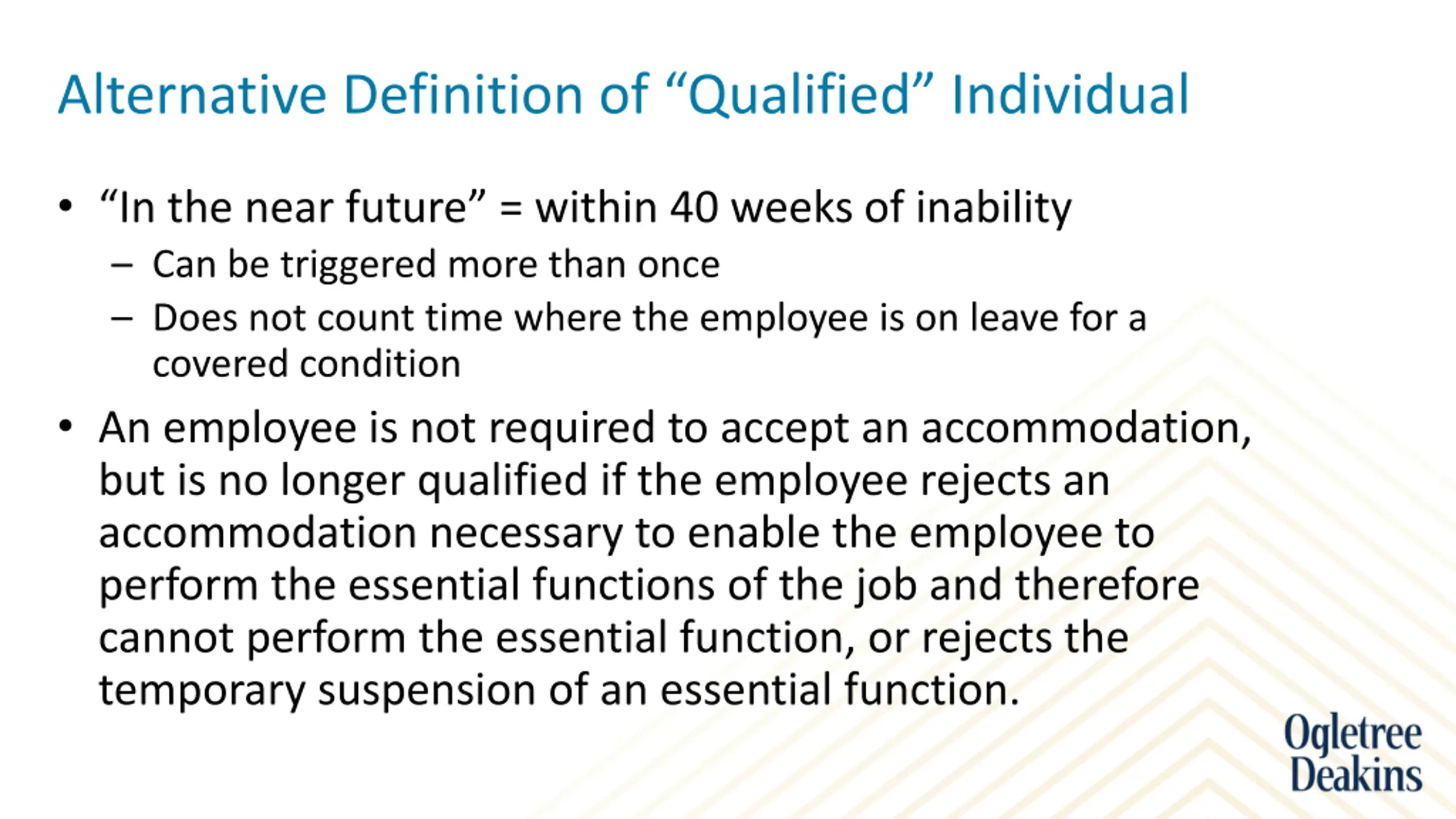 Alternative Definition of “Qualified” Individual

• “In the near future” = within 40 weeks of inability
  – Can be triggered more than once
  – Does not count time where the employee is on leave for a covered condition

• An employee is not required to accept an accommodation, but is no longer qualified if the employee rejects an accommodation necessary to enable the employee to perform the essential functions of the job and therefore cannot perform the essential function, or rejects the temporary suspension of an essential function.

Ogletree Deakins